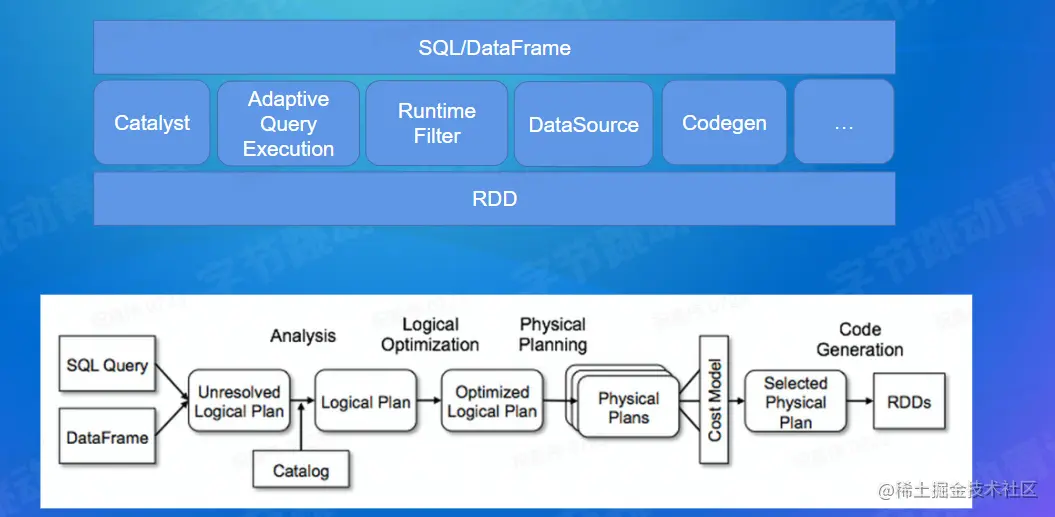 SQL/DataFrame

Catalyst

Adaptive Query Execution

Runtime Filter

DataSource

Codegen

…

RDD

SQL Query

DataFrame

Analysis

Unresolved Logical Plan

Catalog

Logical Plan

Logical Optimization

Optimized Logical Plan

Physical Planning

Physical Plans

Cost Model

Selected Physical Plan

Code Generation

RDDs

@稀土掘金技术社区